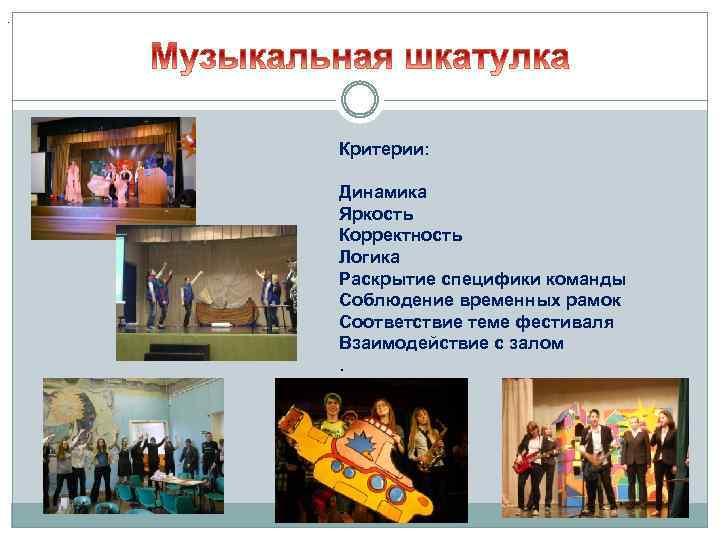 Музыкальная шкатулка

Критерии:

Динамика
Яркость
Корректность
Логика
Раскрытие специфики команды
Соблюдение временных рамок
Соответствие теме фестиваля
Взаимодействие с залом
.